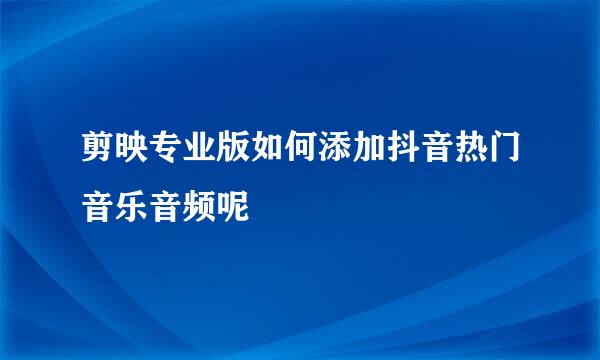 剪映专业版如何添加抖音热门音乐音频呢